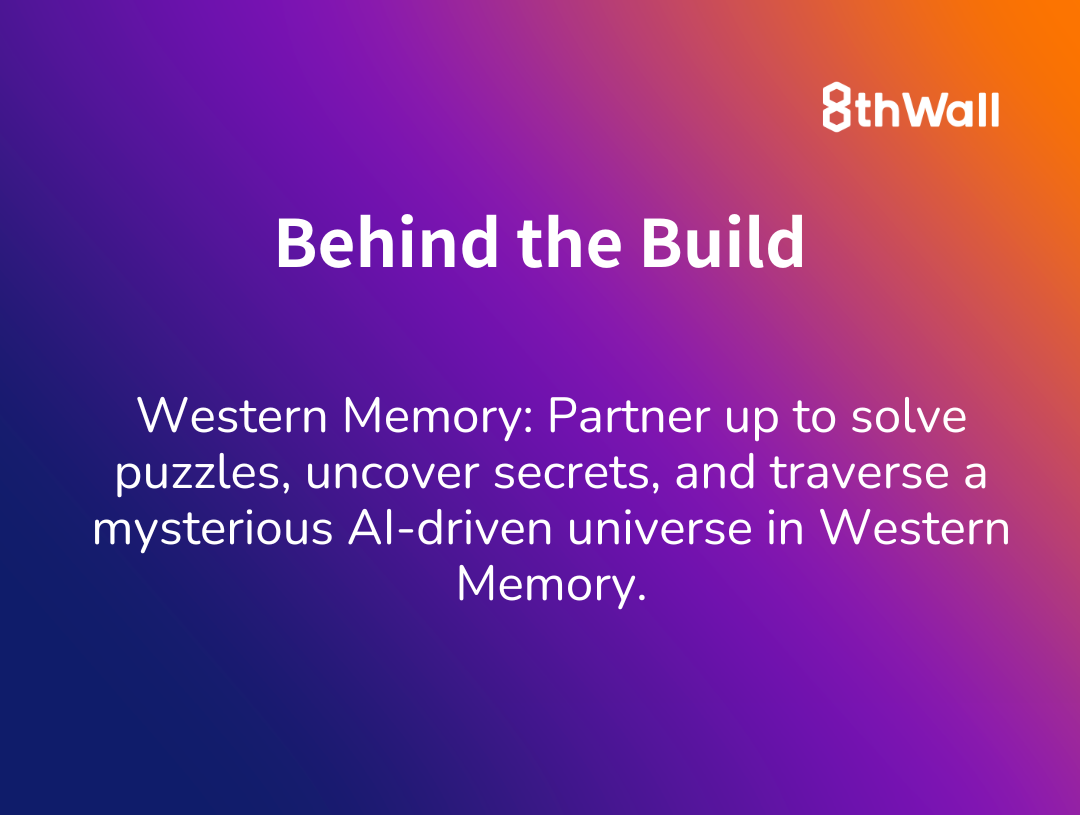 8thWall

Behind the Build

Western Memory: Partner up to solve puzzles, uncover secrets, and traverse a mysterious AI-driven universe in Western Memory.